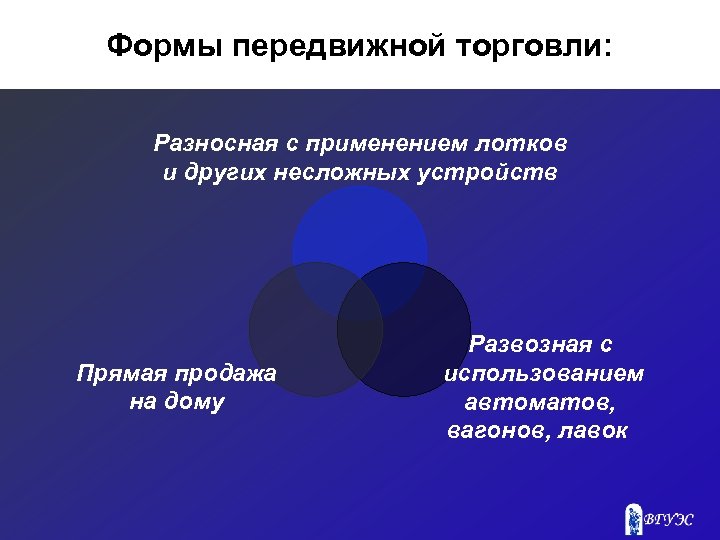 Формы передвижной торговли:

Разносная с применением лотков и других несложных устройств

Прямая продажа на дому

Развозная с использованием автоматов, вагонов, лавок

ВГУЭС